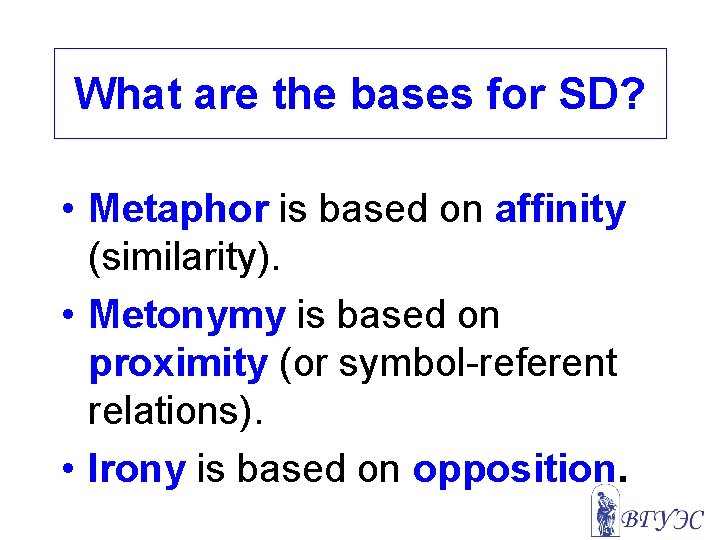 What are the bases for SD?

• Metaphor is based on affinity (similarity).

• Metonymy is based on proximity (or symbol-referent relations).

• Irony is based on opposition.

ВГУЭС